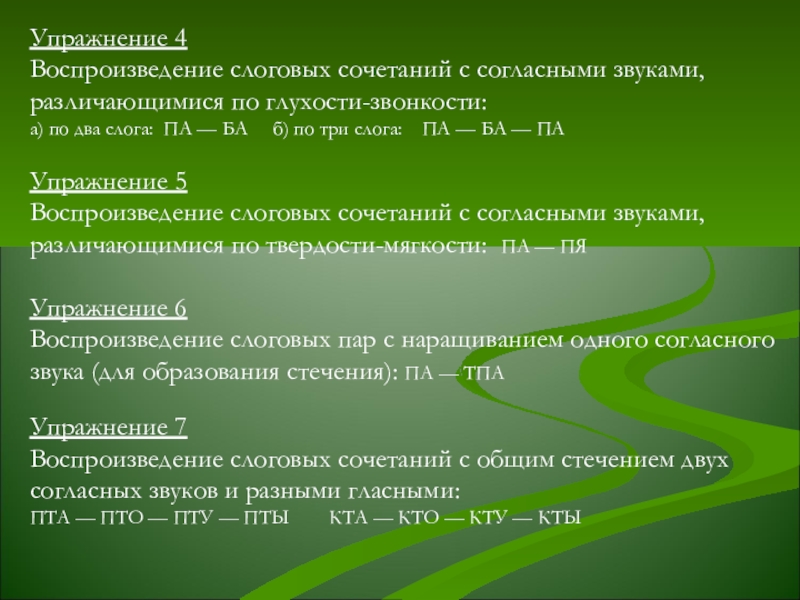 Упражнение 4
Воспроизведение слоговых сочетаний с согласными звуками, различающимися по глухости-звонкости:
а) по два слога: ПА — БА б) по три слога: ПА — БА — ПА

Упражнение 5
Воспроизведение слоговых сочетаний с согласными звуками, различающимися по твердости-мягкости: ПА — ПЯ

Упражнение 6
Воспроизведение слоговых пар с наращиванием одного согласного звука (для образования стечения): ПА — ТПА

Упражнение 7
Воспроизведение слоговых сочетаний с общим стечением двух согласных звуков и разными гласными:
ПТА — ПТО — ПТУ — ПТЫ КТА — КТО — КТУ — КТЫ